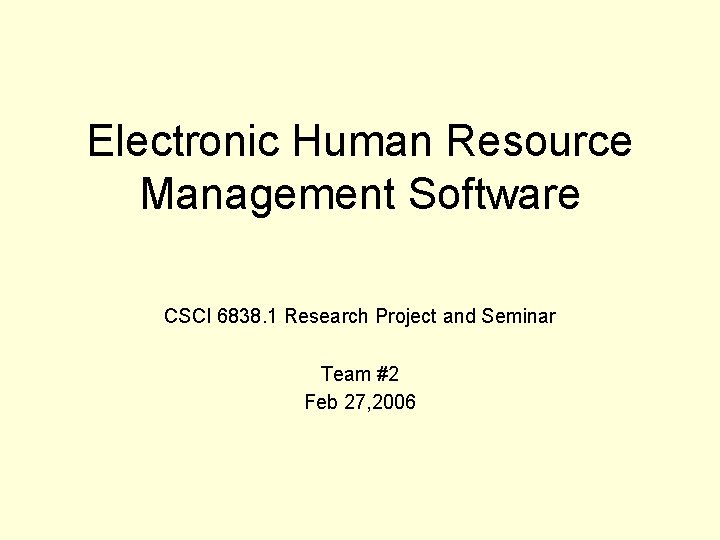 Electronic Human Resource Management Software

CSCI 6838.1 Research Project and Seminar

Team #2
Feb 27,2006